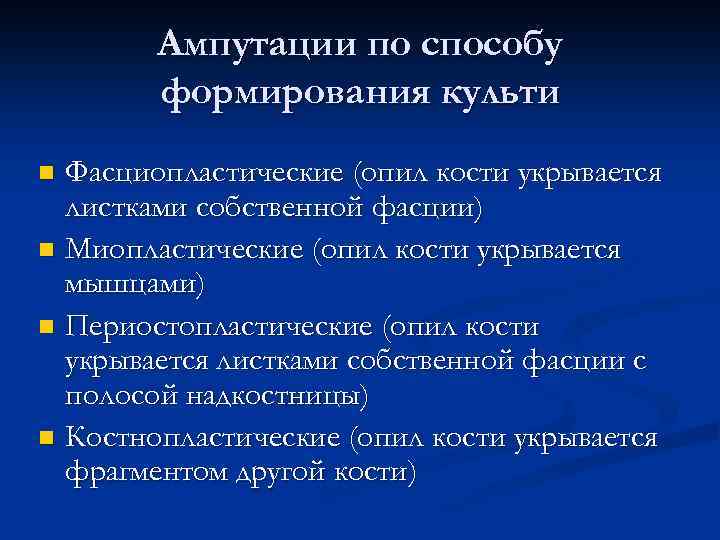 Ампутации по способу формирования культи

Фасциопластические (опил кости укрывается листками собственной фасции)

Миопластические (опил кости укрывается мышцами)

Периостопластические (опил кости укрывается листками собственной фасции с полосой надкостницы)

Костнопластические (опил кости укрывается фрагментом другой кости)